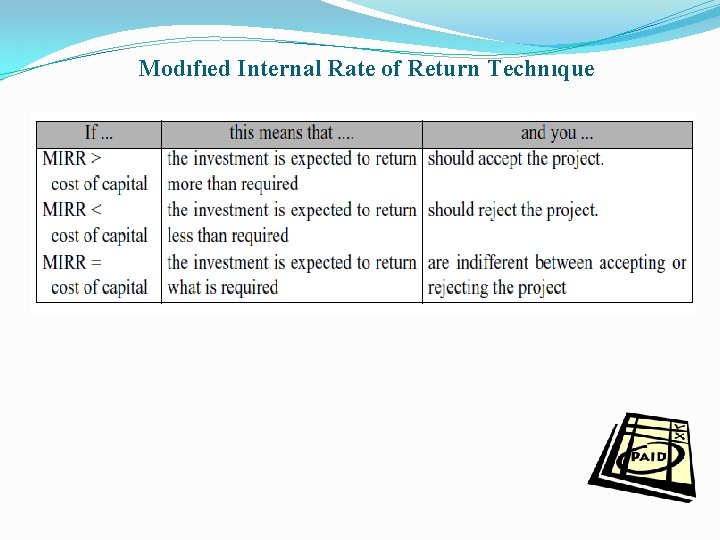 Modıfıed Internal Rate of Return Technıque

| If ... | this means that .... | and you ... |
|---|---|---|
| MIRR > cost of capital | the investment is expected to return more than required | should accept the project. |
| MIRR < cost of capital | the investment is expected to return less than required | should reject the project. |
| MIRR = cost of capital | the investment is expected to return what is required | are indifferent between accepting or rejecting the project |

PAID